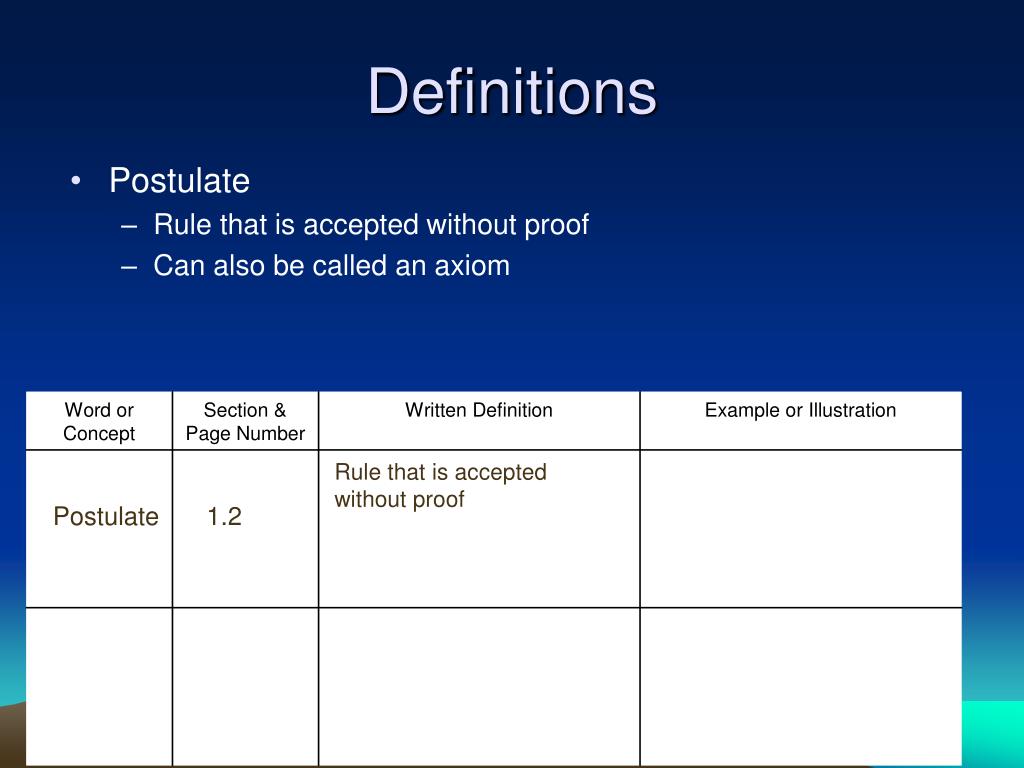 Definitions

• Postulate
– Rule that is accepted without proof
– Can also be called an axiom

| Word or Concept | Section & Page Number | Written Definition | Example or Illustration |
|---|---|---|---|
| Postulate | 1.2 | Rule that is accepted without proof | |
| | | | |